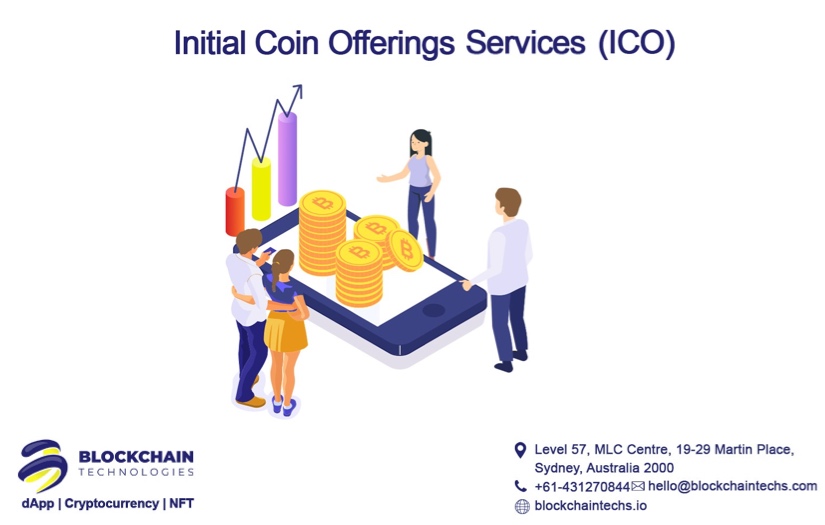 Initial Coin Offerings Services (ICO)

BLOCKCHAIN
TECHNOLOGIES
dApp | Cryptocurrency | NFT

Level 57, MLC Centre, 19-29 Martin Place, Sydney, Australia 2000
+61-431270844 hello@blockchaintechs.com
blockchaintechs.io